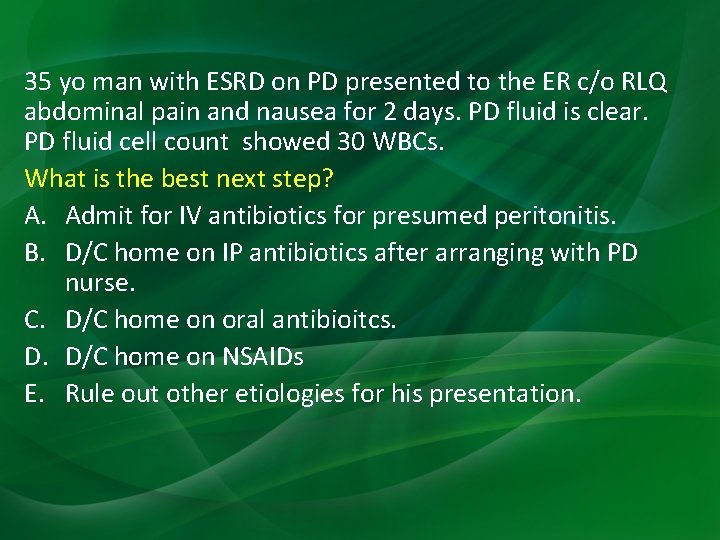 35 yo man with ESRD on PD presented to the ER c/o RLQ abdominal pain and nausea for 2 days. PD fluid is clear. PD fluid cell count showed 30 WBCs.

What is the best next step?

A. Admit for IV antibiotics for presumed peritonitis.

B. D/C home on IP antibiotics after arranging with PD nurse.

C. D/C home on oral antibioitcs.

D. D/C home on NSAIDs

E. Rule out other etiologies for his presentation.